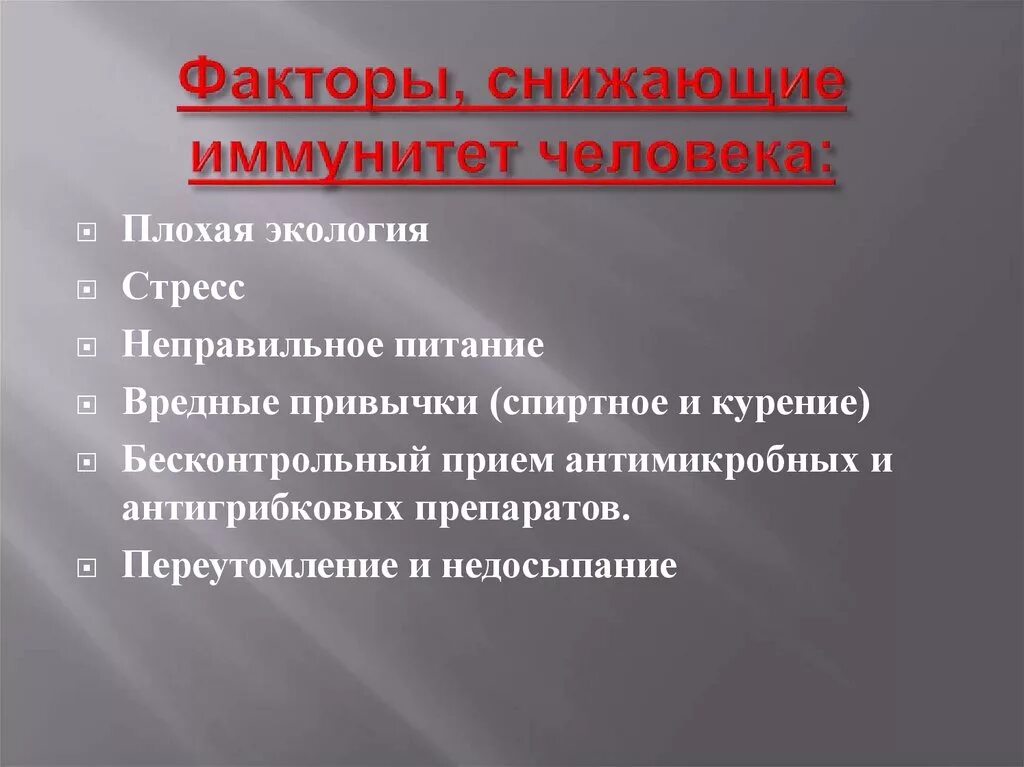 Факторы, снижающие иммунитет человека:

Плохая экология

Стресс

Неправильное питание

Вредные привычки (спиртное и курение)

Бесконтрольный прием антимикробных и антигрибковых препаратов.

Переутомление и недосыпание